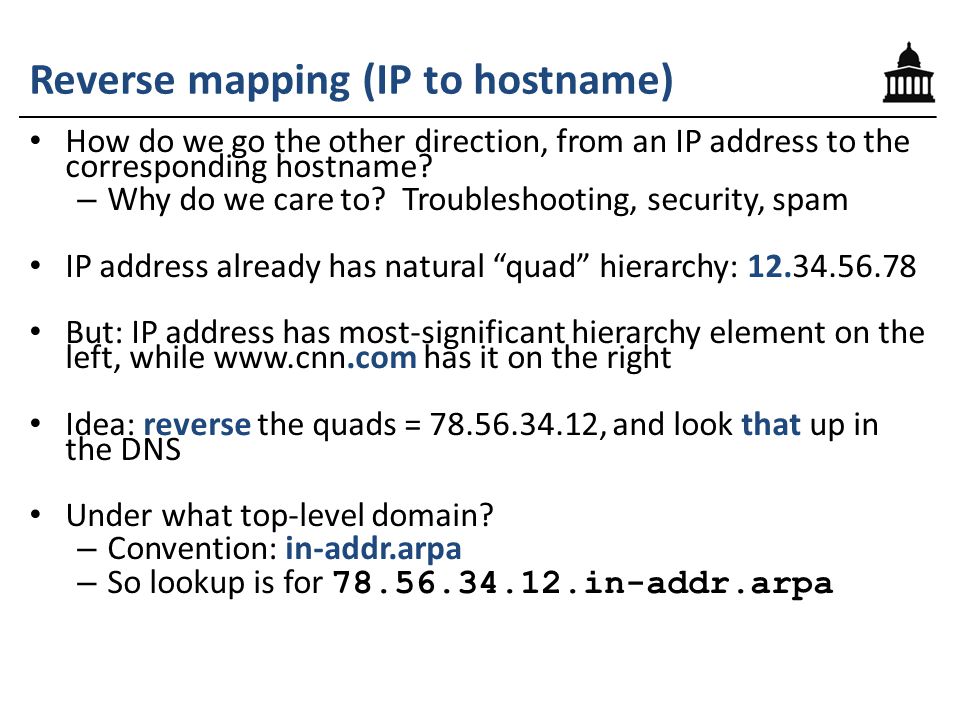 Reverse mapping (IP to hostname)

• How do we go the other direction, from an IP address to the corresponding hostname?
– Why do we care to? Troubleshooting, security, spam

• IP address already has natural “quad” hierarchy: 12.34.56.78

• But: IP address has most-significant hierarchy element on the left, while www.cnn.com has it on the right

• Idea: reverse the quads = 78.56.34.12, and look that up in the DNS

• Under what top-level domain?
– Convention: in-addr.arpa
– So lookup is for 78.56.34.12.in-addr.arpa